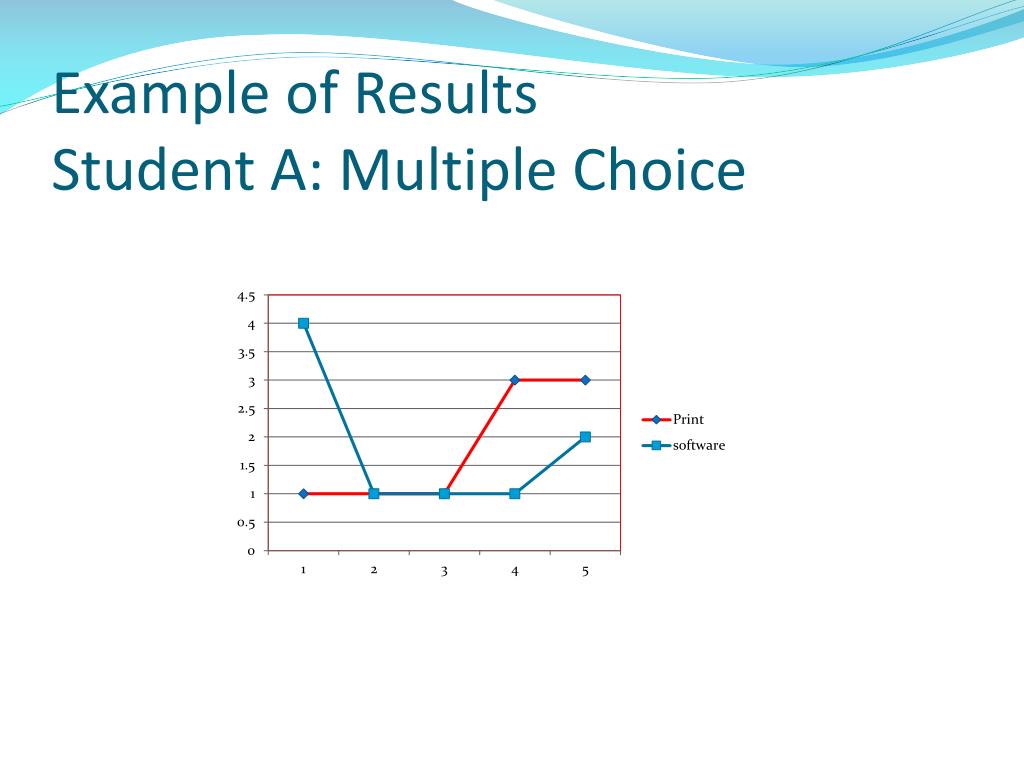 Example of Results
Student A: Multiple Choice

4.5
4
3.5
3
2.5
2
1.5
1
0.5
0

1
2
3
4
5

Print
software